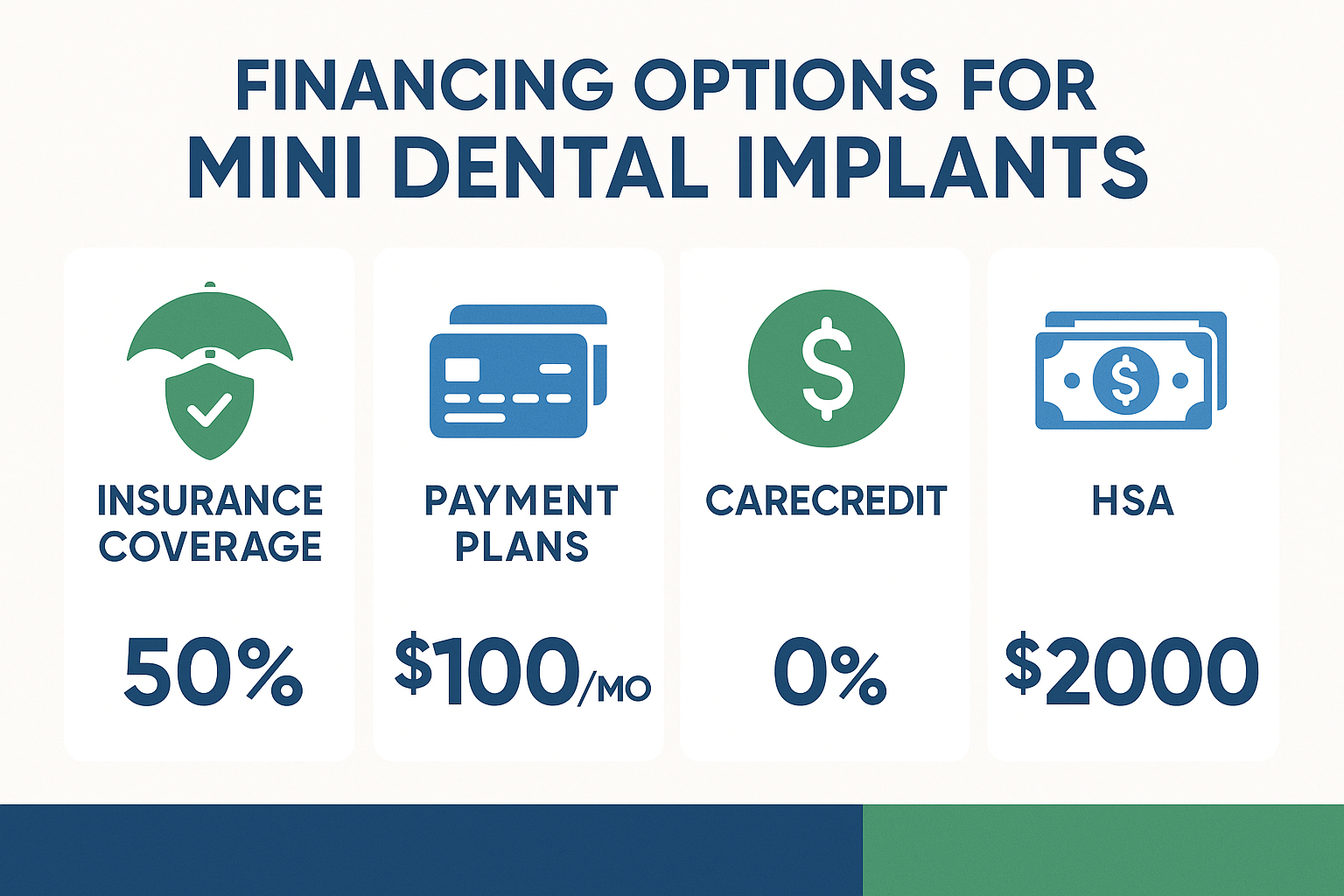 FINANCING OPTIONS FOR
MINI DENTAL IMPLANTS

INSURANCE COVERAGE

50%

PAYMENT PLANS

$100/MO

CARECREDIT

0%

HSA

$2000